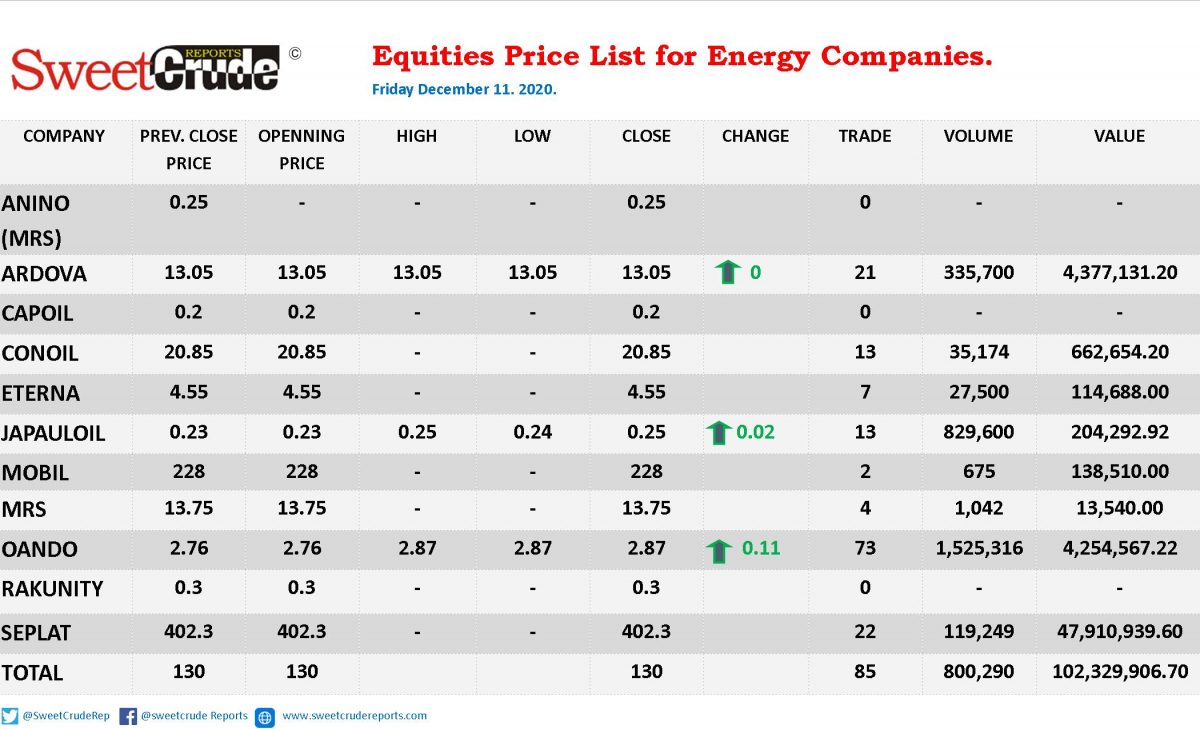 SweetCrude REPORTS ©

Equities Price List for Energy Companies.

Friday December 11. 2020.

| COMPANY | PREV. CLOSE PRICE | OPENNING PRICE | HIGH | LOW | CLOSE | CHANGE | TRADE | VOLUME | VALUE |
|---|---|---|---|---|---|---|---|---|---|
| ANINO (MRS) | 0.25 | - | - | - | 0.25 | | 0 | - | - |
| ARDOVA | 13.05 | 13.05 | 13.05 | 13.05 | 13.05 | 0 | 21 | 335,700 | 4,377,131.20 |
| CAPOIL | 0.2 | 0.2 | - | - | 0.2 | | 0 | - | - |
| CONOIL | 20.85 | 20.85 | - | - | 20.85 | | 13 | 35,174 | 662,654.20 |
| ETERNA | 4.55 | 4.55 | - | - | 4.55 | | 7 | 27,500 | 114,688.00 |
| JAPAULOIL | 0.23 | 0.23 | 0.25 | 0.24 | 0.25 | 0.02 | 13 | 829,600 | 204,292.92 |
| MOBIL | 228 | 228 | - | - | 228 | | 2 | 675 | 138,510.00 |
| MRS | 13.75 | 13.75 | - | - | 13.75 | | 4 | 1,042 | 13,540.00 |
| OANDO | 2.76 | 2.76 | 2.87 | 2.87 | 2.87 | 0.11 | 73 | 1,525,316 | 4,254,567.22 |
| RAKUNITY | 0.3 | 0.3 | - | - | 0.3 | | 0 | - | - |
| SEPLAT | 402.3 | 402.3 | - | - | 402.3 | | 22 | 119,249 | 47,910,939.60 |
| TOTAL | 130 | 130 | | | 130 | | 85 | 800,290 | 102,329,906.70 |

@SweetCrudeRep @sweetcrude Reports www.sweetcrudereports.com